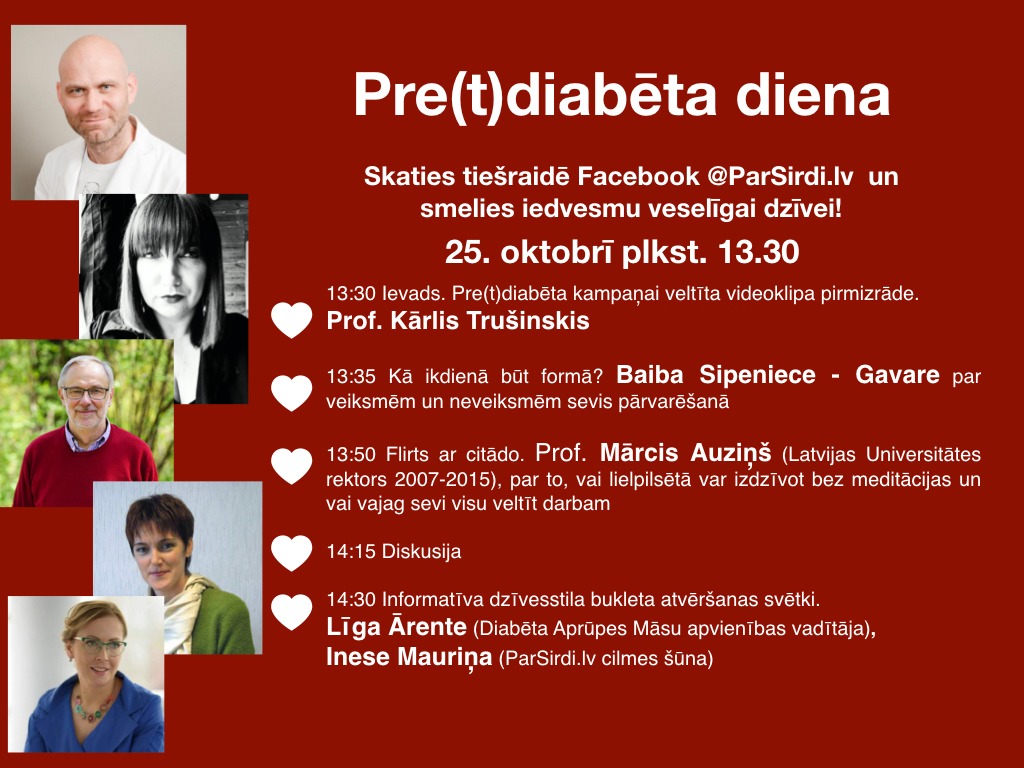 Pre(t)diabēta diena

Skaties tiešraidē Facebook @ParSirdi.lv un smelies iedvesmu veselīgai dzīvei!

25. oktobrī plkst. 13.30

13:30 Ievads. Pre(t)diabēta kampaņai veltīta videoklipa pirmizrāde. Prof. Kārlis Trušinskis

13:35 Kā ikdienā būt formā? Baiba Sipeniece - Gavare par veiksmēm un neveiksmēm sevis pārvarēšanā

13:50 Flirts ar citādo. Prof. Mārcis Auziņš (Latvijas Universitātes rektors 2007-2015), par to, vai lielpilsētā var izdzīvot bez meditācijas un vai vajag sevi visu veltīt darbam

14:15 Diskusija

14:30 Informatīva dzīvesstila bukleta atvēršanas svētki. Līga Ārente (Diabēta Aprūpes Māsu apvienības vadītāja), Inese Mauriņa (ParSirdi.lv cilmes šūna)